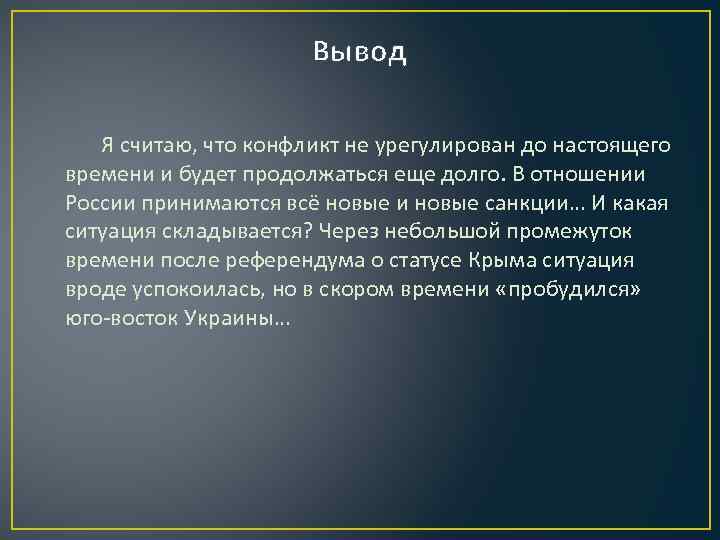 Вывод

Я считаю, что конфликт не урегулирован до настоящего времени и будет продолжаться еще долго. В отношении России принимаются всё новые и новые санкции… И какая ситуация складывается? Через небольшой промежуток времени после референдума о статусе Крыма ситуация вроде успокоилась, но в скором времени «пробудился» юго-восток Украины…